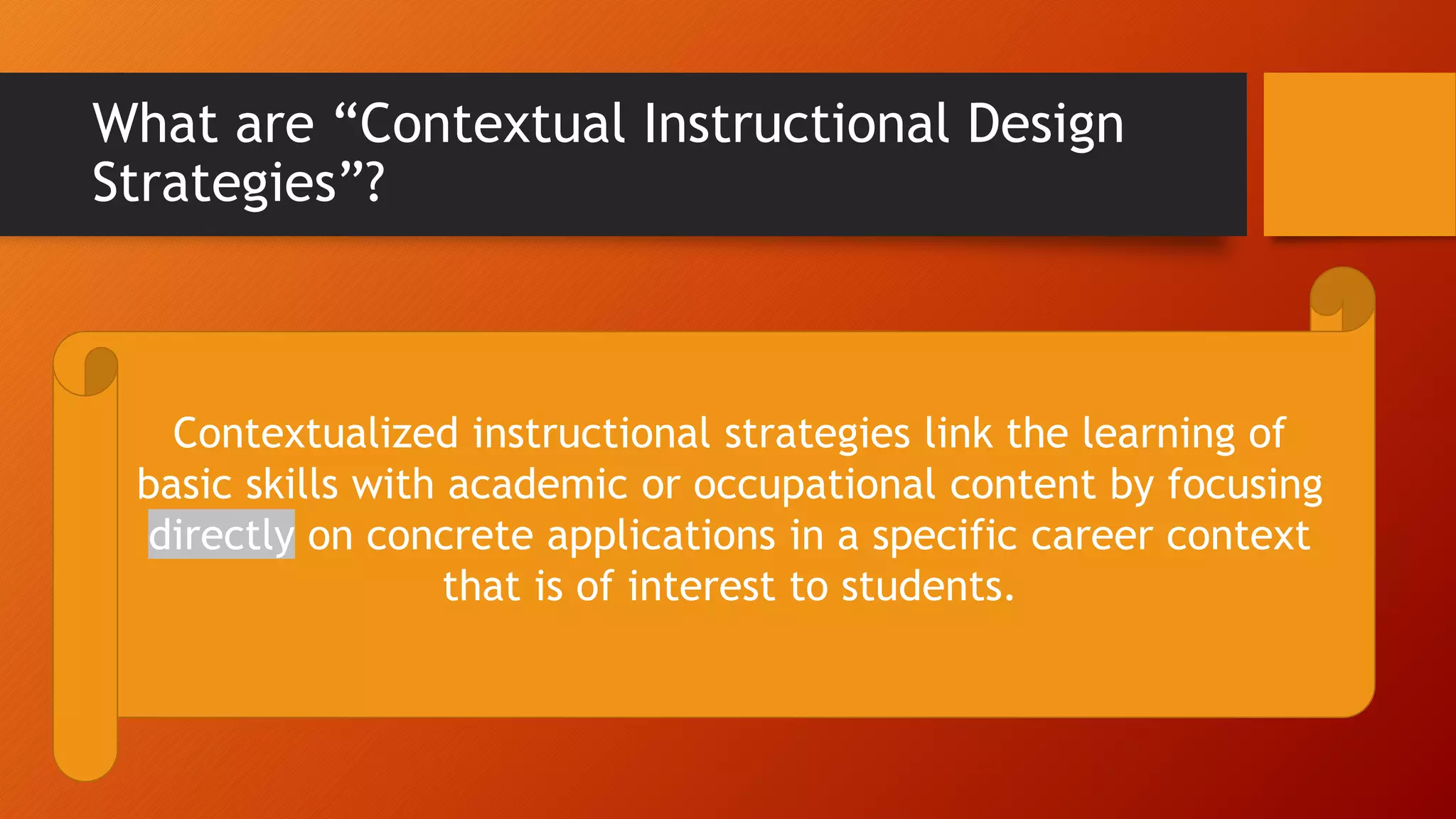 What are “Contextual Instructional Design Strategies”?

Contextualized instructional strategies link the learning of basic skills with academic or occupational content by focusing directly on concrete applications in a specific career context that is of interest to students.